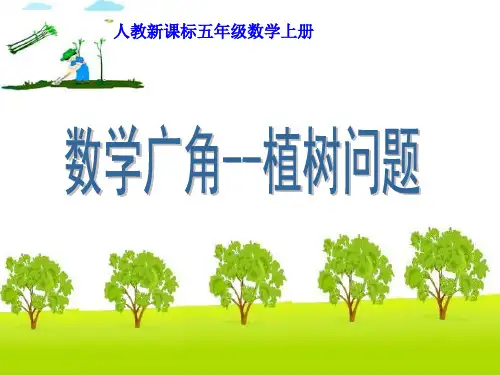 人教新课标五年级数学上册

数学广角--植树问题